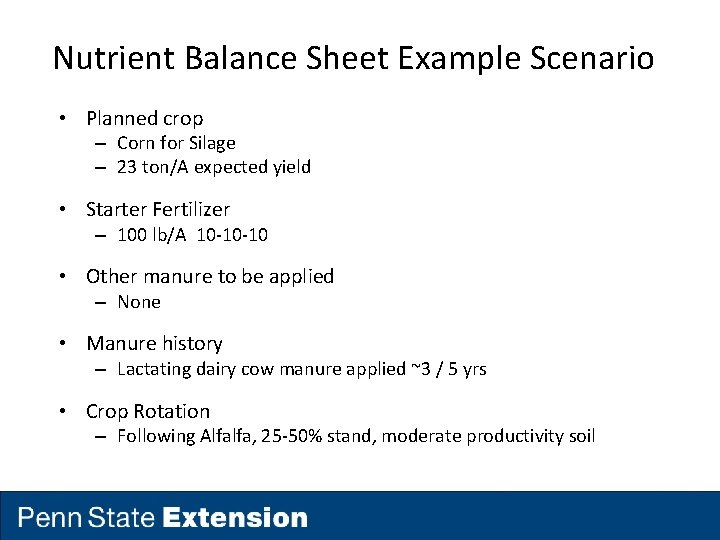 Nutrient Balance Sheet Example Scenario

• Planned crop
– Corn for Silage
– 23 ton/A expected yield

• Starter Fertilizer
– 100 lb/A 10-10-10

• Other manure to be applied
– None

• Manure history
– Lactating dairy cow manure applied ~3 / 5 yrs

• Crop Rotation
– Following Alfalfa, 25-50% stand, moderate productivity soil

Penn State Extension